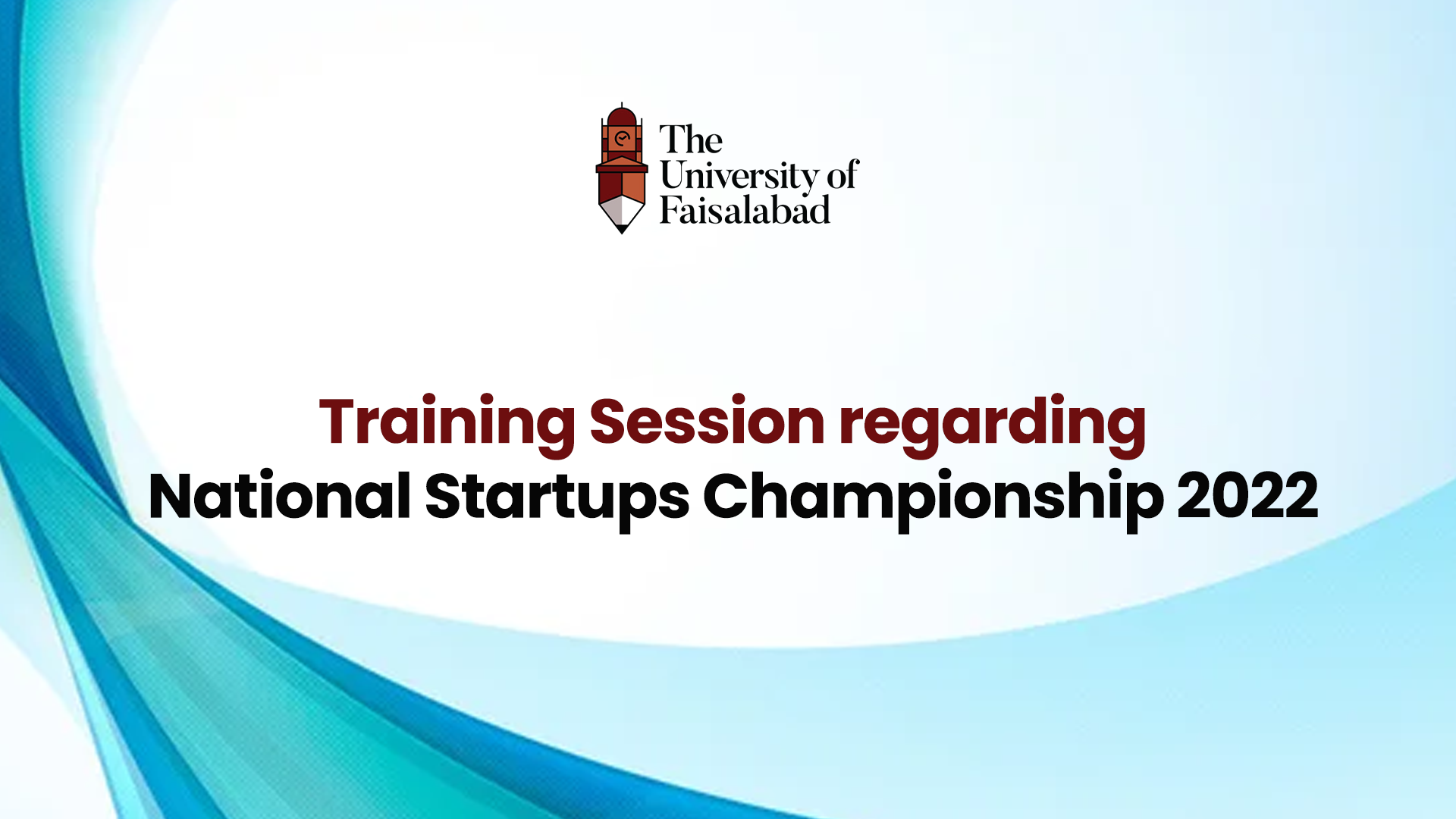 The University of Faisalabad

Training Session regarding
National Startups Championship 2022